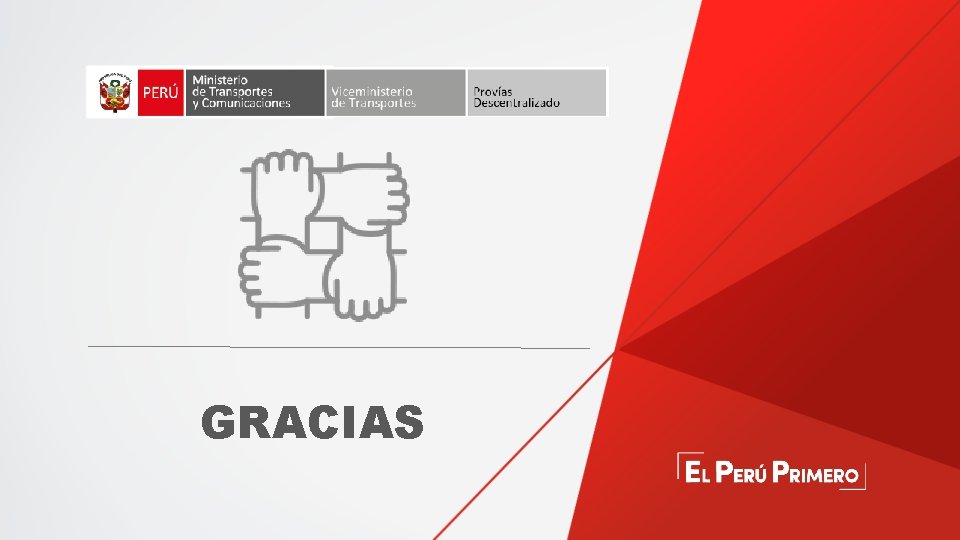 PERÚ Ministerio de Transportes y Comunicaciones Viceministerio de Transportes Provías Descentralizado

GRACIAS

EL PERÚ PRIMERO